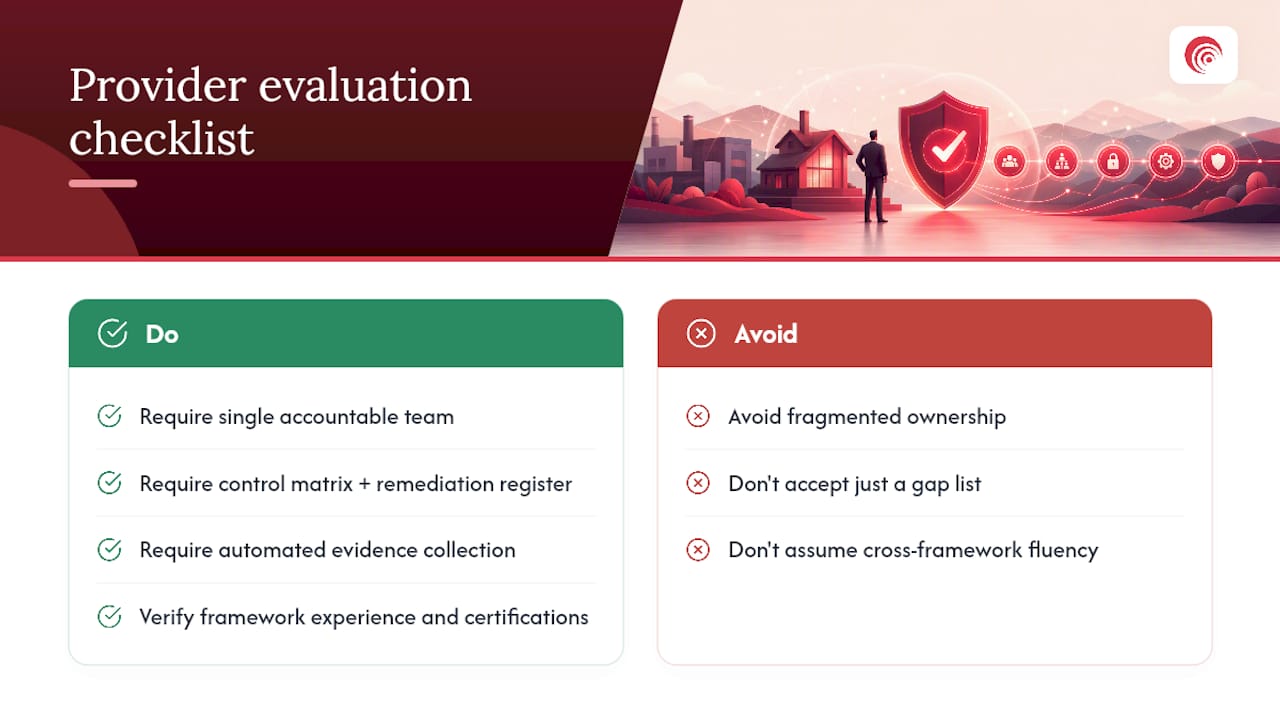 Provider evaluation checklist

Do

Require single accountable team

Require control matrix + remediation register

Require automated evidence collection

Verify framework experience and certifications

Avoid

Avoid fragmented ownership

Don't accept just a gap list

Don't assume cross-framework fluency